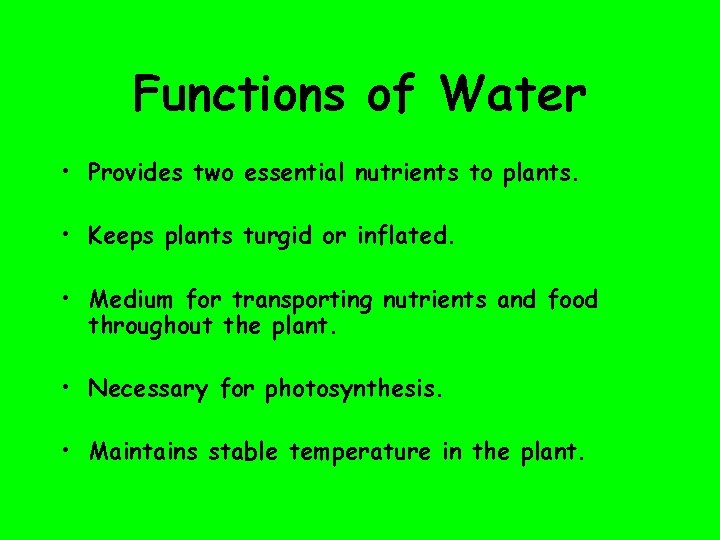 Functions of Water

• Provides two essential nutrients to plants.

• Keeps plants turgid or inflated.

• Medium for transporting nutrients and food throughout the plant.

• Necessary for photosynthesis.

• Maintains stable temperature in the plant.